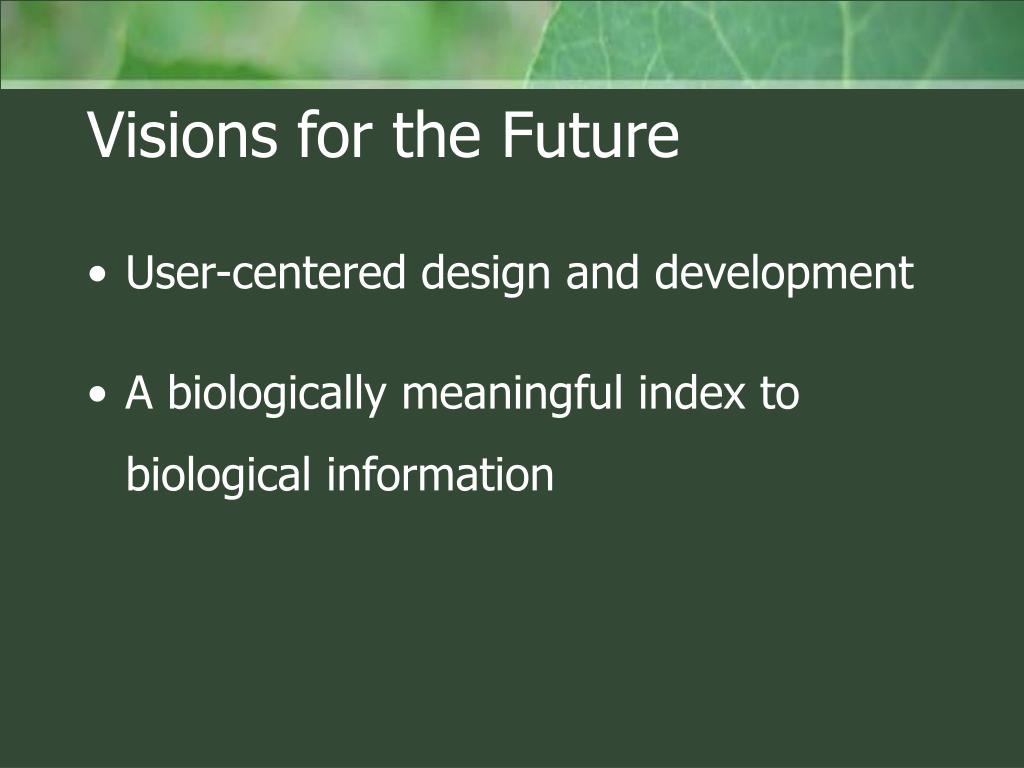 Visions for the Future

• User-centered design and development

• A biologically meaningful index to biological information